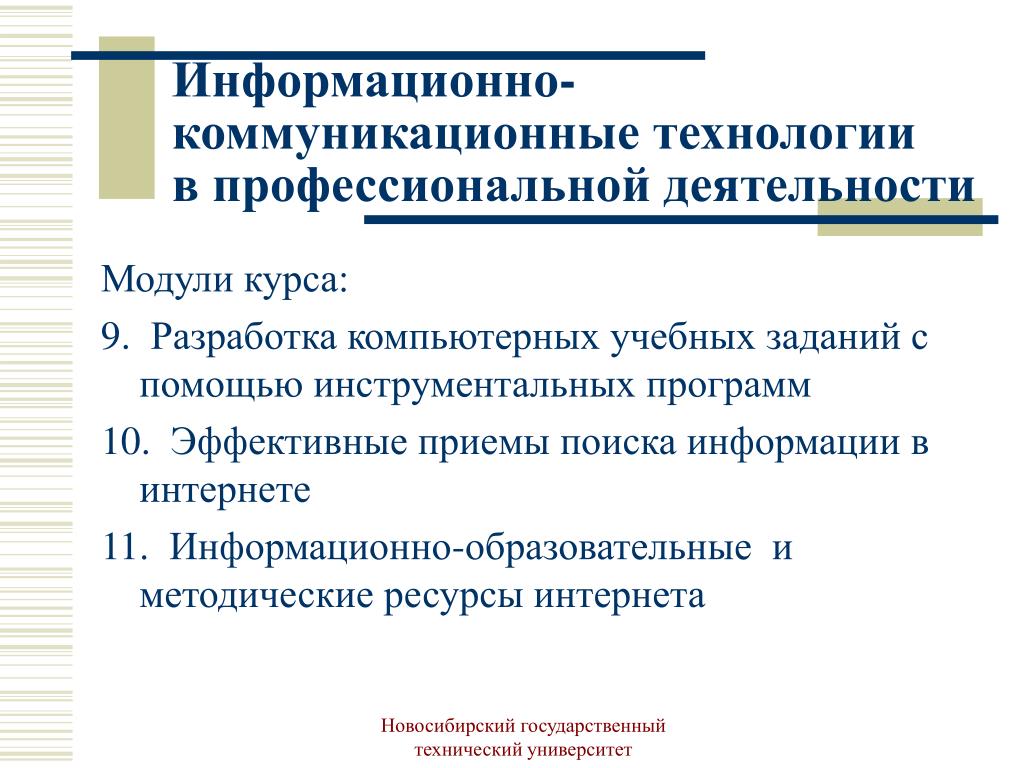 Информационно-коммуникационные технологии в профессиональной деятельности

Модули курса:

9. Разработка компьютерных учебных заданий с помощью инструментальных программ

10. Эффективные приемы поиска информации в интернете

11. Информационно-образовательные и методические ресурсы интернета

Новосибирский государственный технический университет